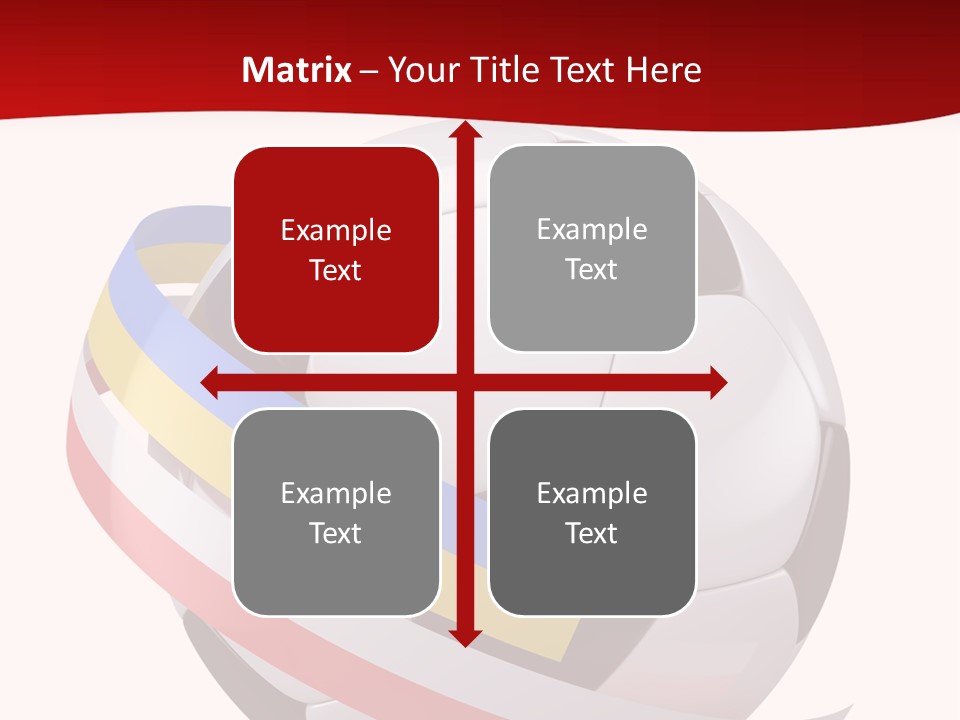 Matrix – Your Title Text Here

Example Text

Example Text

Example Text

Example Text